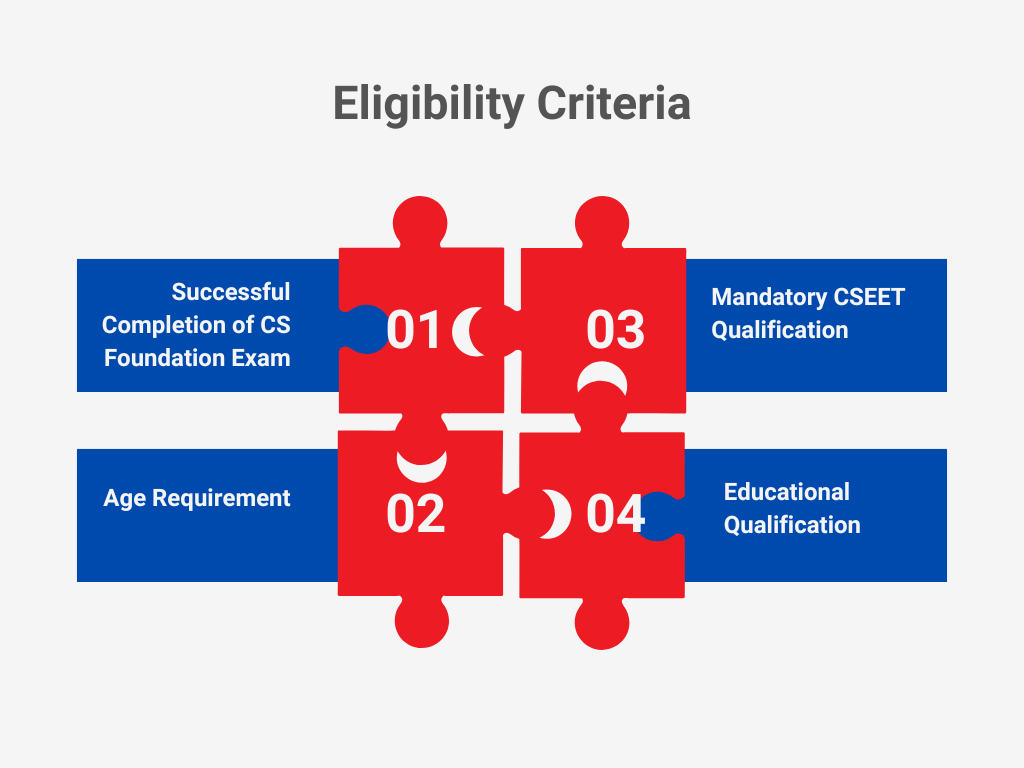 Eligibility Criteria

Successful Completion of CS Foundation Exam

01

03

Mandatory CSEET Qualification

Age Requirement

02

04

Educational Qualification